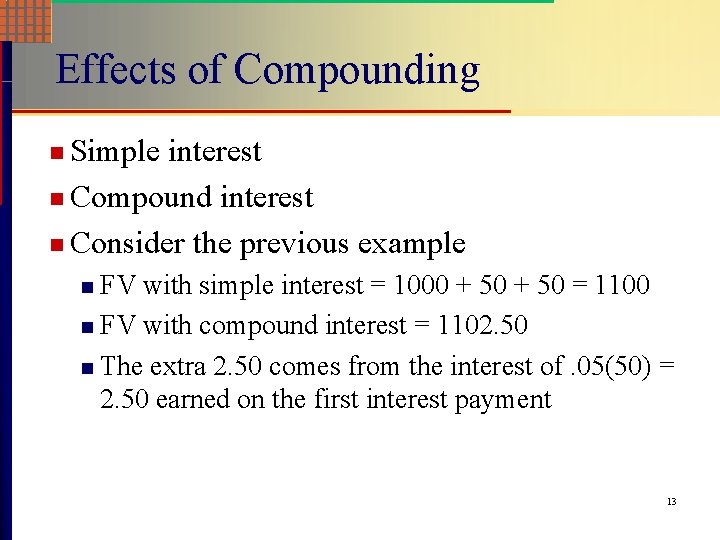 Effects of Compounding

- Simple interest
- Compound interest
- Consider the previous example
  - FV with simple interest = 1000 + 50 + 50 = 1100
  - FV with compound interest = 1102.50
  - The extra 2.50 comes from the interest of .05(50) = 2.50 earned on the first interest payment

13